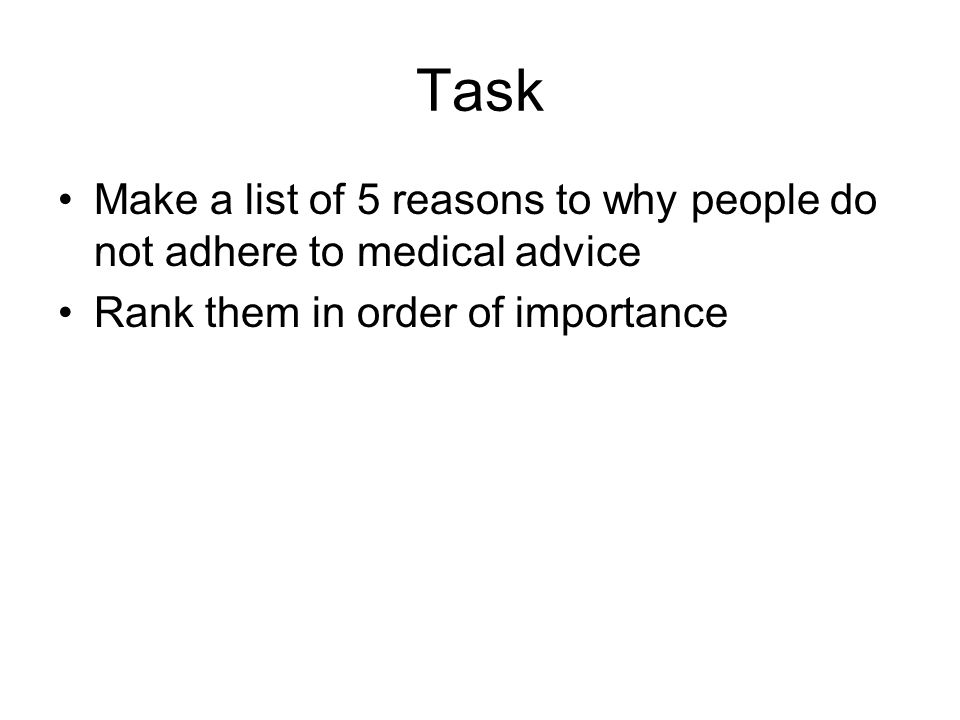 Task

• Make a list of 5 reasons to why people do not adhere to medical advice
• Rank them in order of importance